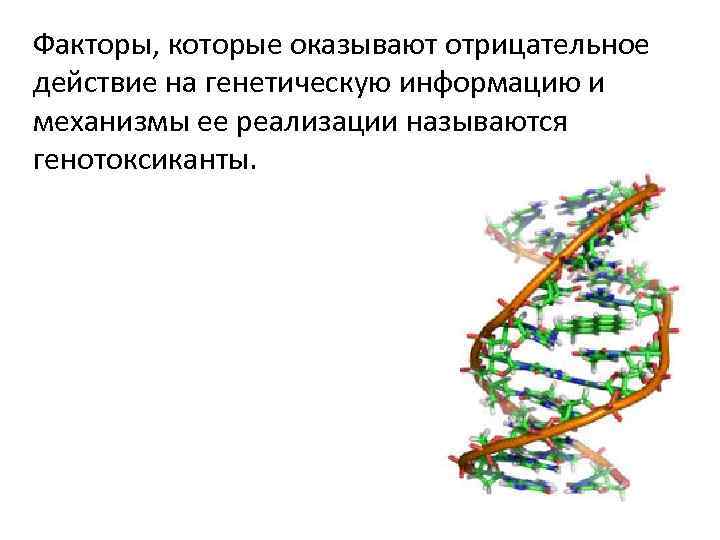 Факторы, которые оказывают отрицательное действие на генетическую информацию и механизмы ее реализации называются генотоксиканты.